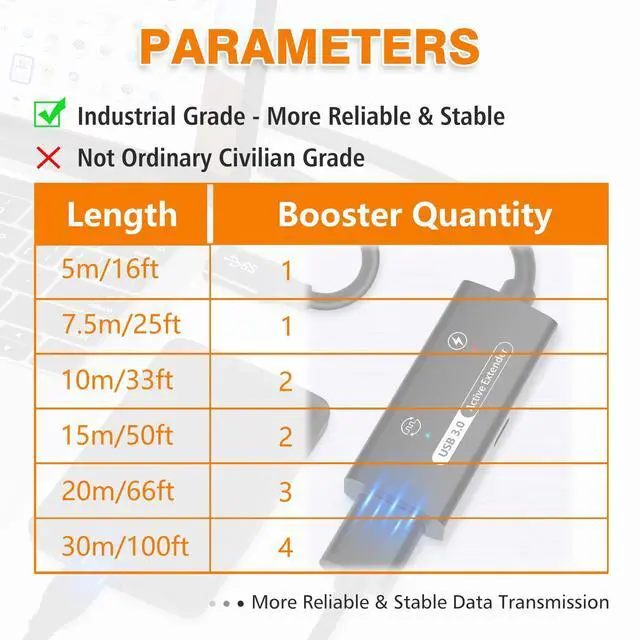 PARAMETERS

Industrial Grade - More Reliable & Stable

Not Ordinary Civilian Grade

| Length | Booster Quantity |
|---|---|
| 5m/16ft | 1 |
| 7.5m/25ft | 1 |
| 10m/33ft | 2 |
| 15m/50ft | 2 |
| 20m/66ft | 3 |
| 30m/100ft | 4 |

USB 3.0 Active Extender

More Reliable & Stable Data Transmission